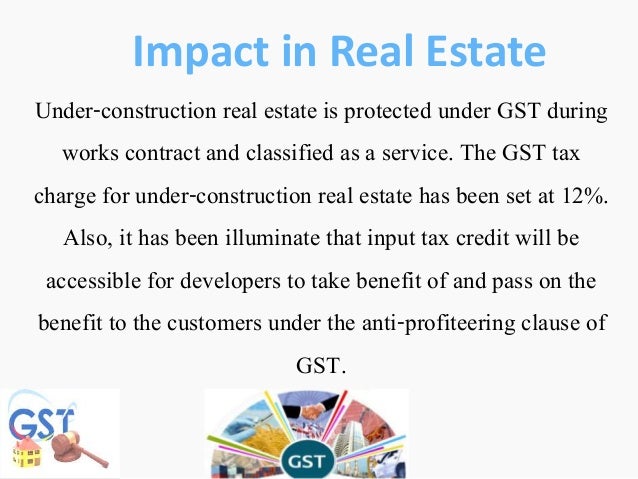 Impact in Real Estate

Under-construction real estate is protected under GST during works contract and classified as a service. The GST tax charge for under-construction real estate has been set at 12%. Also, it has been illuminate that input tax credit will be accessible for developers to take benefit of and pass on the benefit to the customers under the anti-profiteering clause of GST.

GST

GST